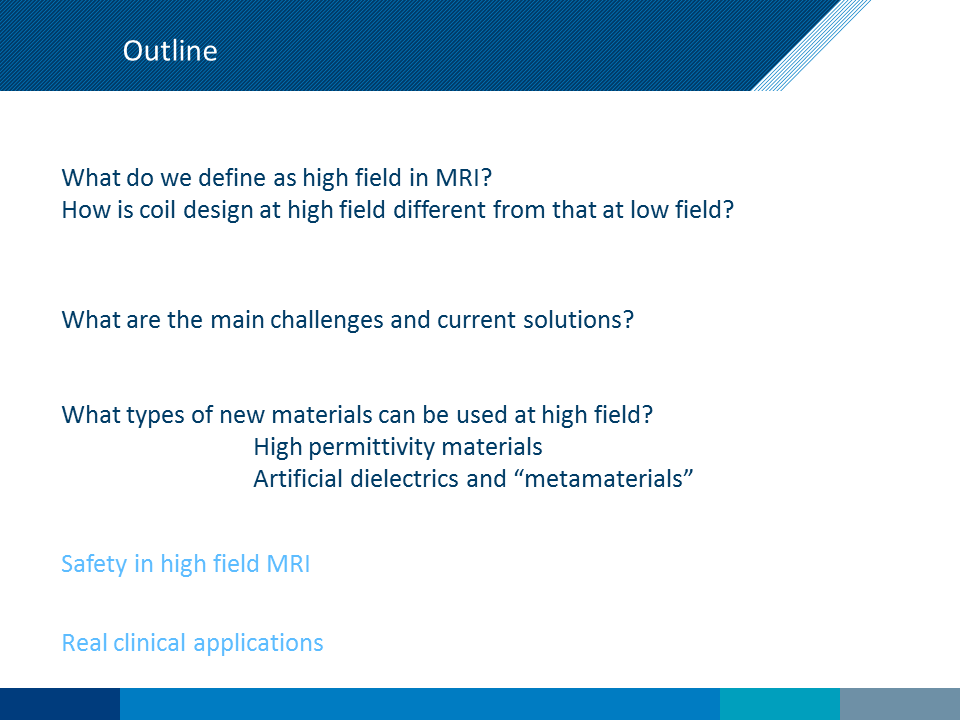 Outline

What do we define as high field in MRI?
How is coil design at high field different from that at low field?

What are the main challenges and current solutions?

What types of new materials can be used at high field?
High permittivity materials
Artificial dielectrics and “metamaterials”

Safety in high field MRI

Real clinical applications